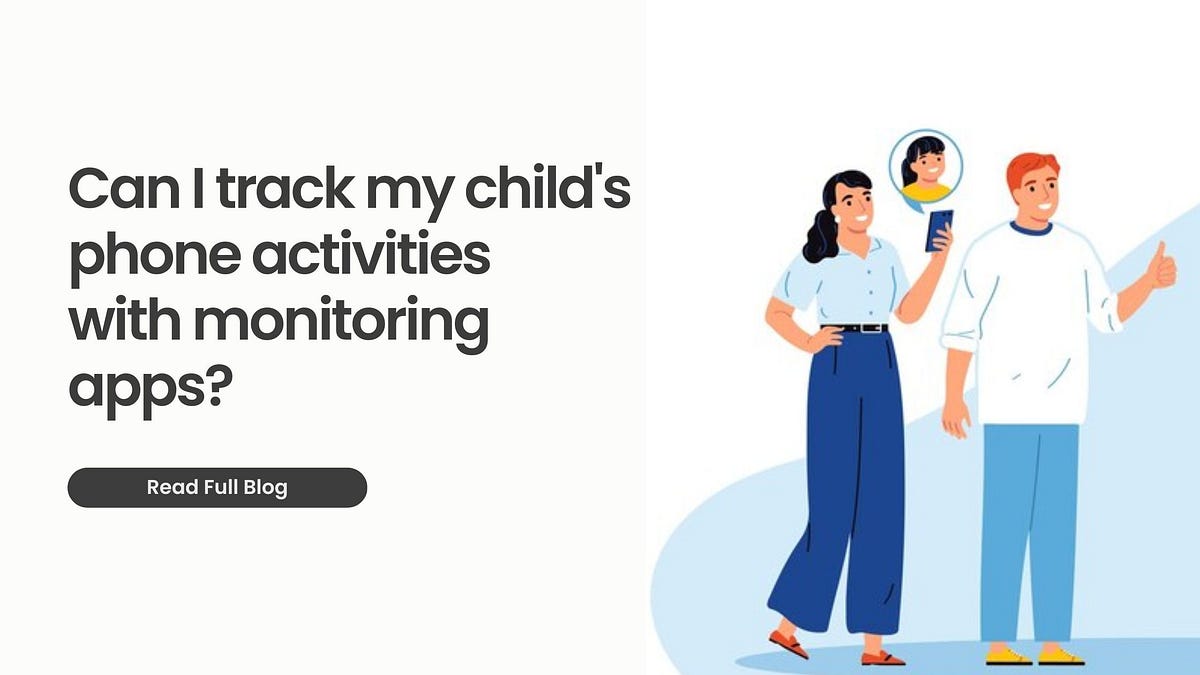 Can I track my child's phone activities with monitoring apps?

Read Full Blog